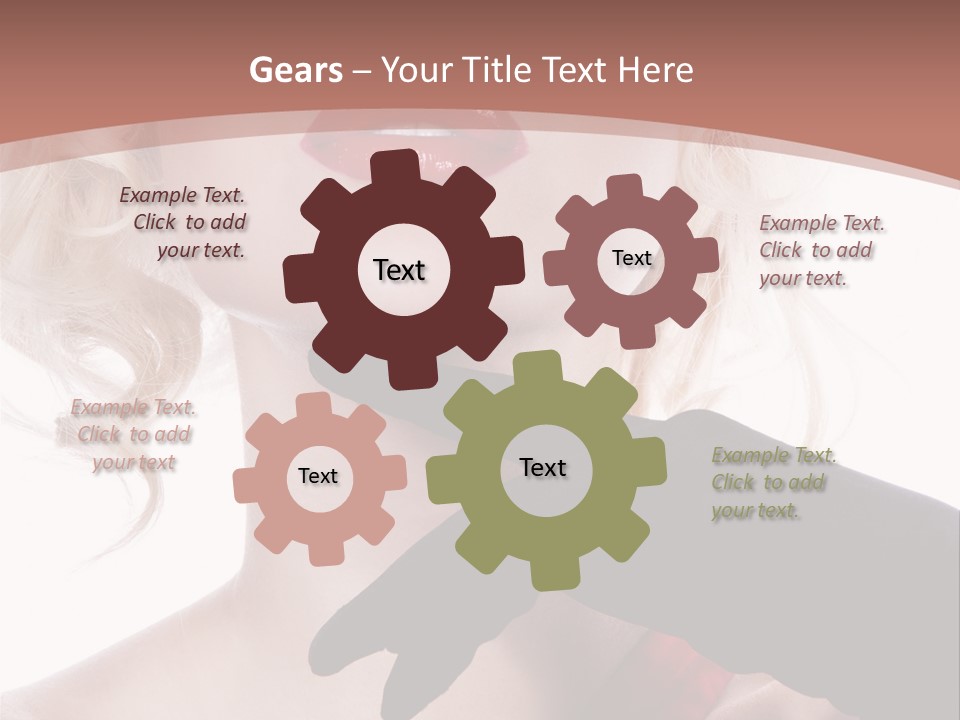 Gears – Your Title Text Here

Example Text. Click to add your text.

Text

Text

Example Text. Click to add your text.

Example Text. Click to add your text

Text

Text

Example Text. Click to add your text.